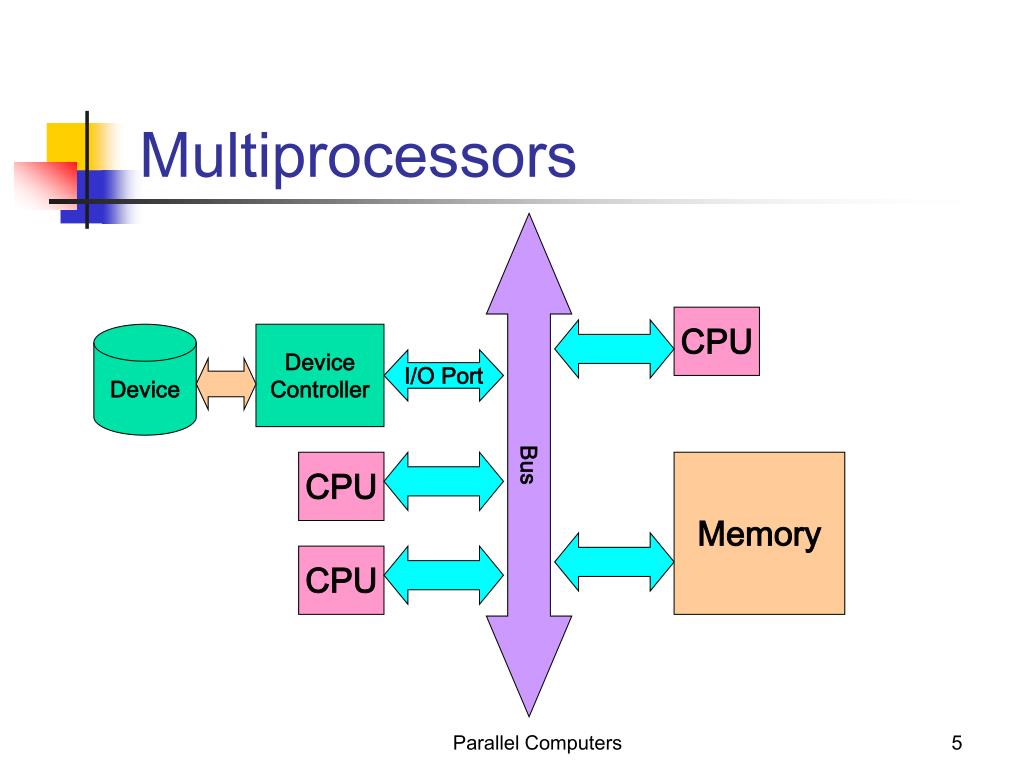 Multiprocessors

Device

Device Controller

I/O Port

Bus

CPU

CPU

CPU

Memory

Parallel Computers

5